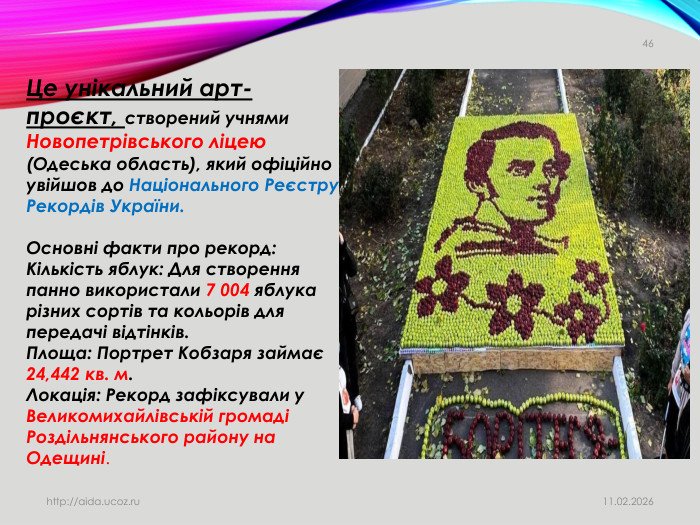 46

Це унікальний арт-проєкт, створений учнями Новопетрівського ліцею (Одеська область), який офіційно увійшов до Національного Реєстру Рекордів України.

Основні факти про рекорд:
Кількість яблук: Для створення панно використали 7 004 яблука різних сортів та кольорів для передачі відтінків.
Площа: Портрет Кобзаря займає 24,442 кв. м.
Локація: Рекорд зафіксували у Великомихайлівській громаді Роздільнянського району на Одещині.

БОРІТЕСЯ-

http://aida.ucoz.ru

11.02.2026